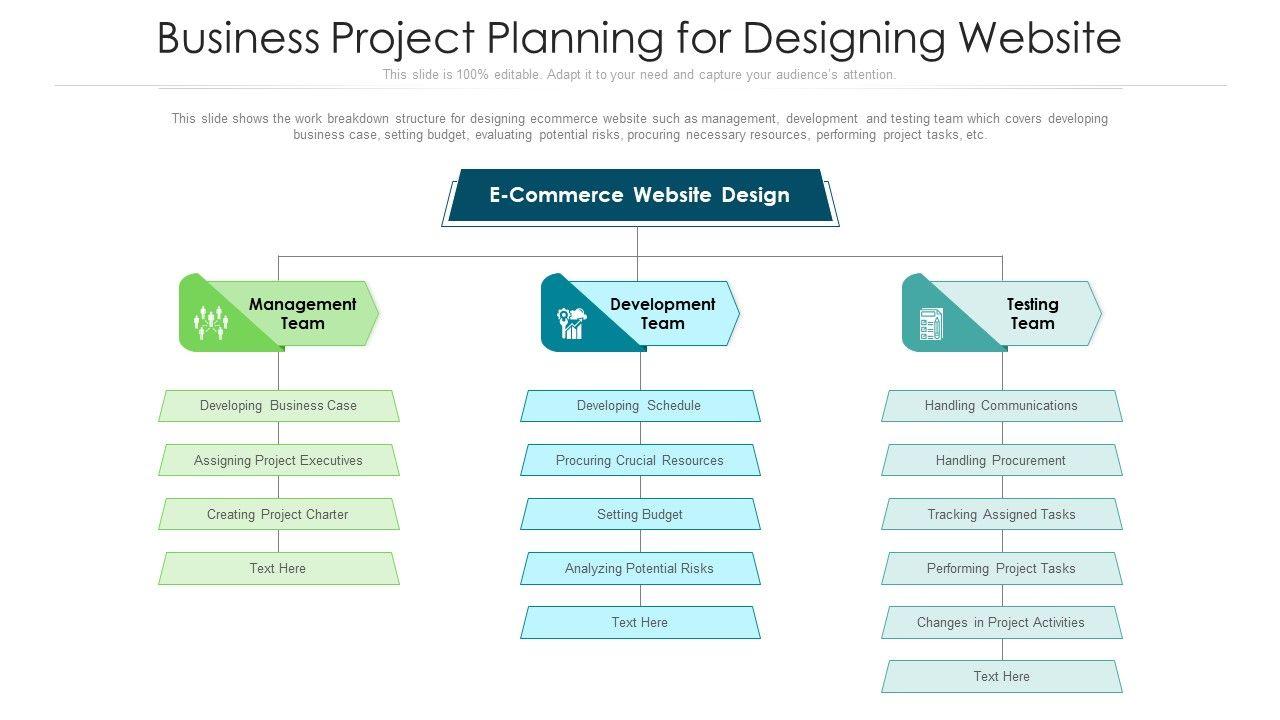 Business Project Planning for Designing Website

This slide is 100% editable. Adapt it to your need and capture your audience's attention.

This slide shows the work breakdown structure for designing ecommerce website such as management, development and testing team which covers developing business case, setting budget, evaluating potential risks, procuring necessary resources, performing project tasks, etc.

E-Commerce Website Design

Management Team

Developing Business Case

Assigning Project Executives

Creating Project Charter

Text Here

Development Team

Developing Schedule

Procuring Crucial Resources

Setting Budget

Analyzing Potential Risks

Text Here

Testing Team

Handling Communications

Handling Procurement

Tracking Assigned Tasks

Performing Project Tasks

Changes in Project Activities

Text Here